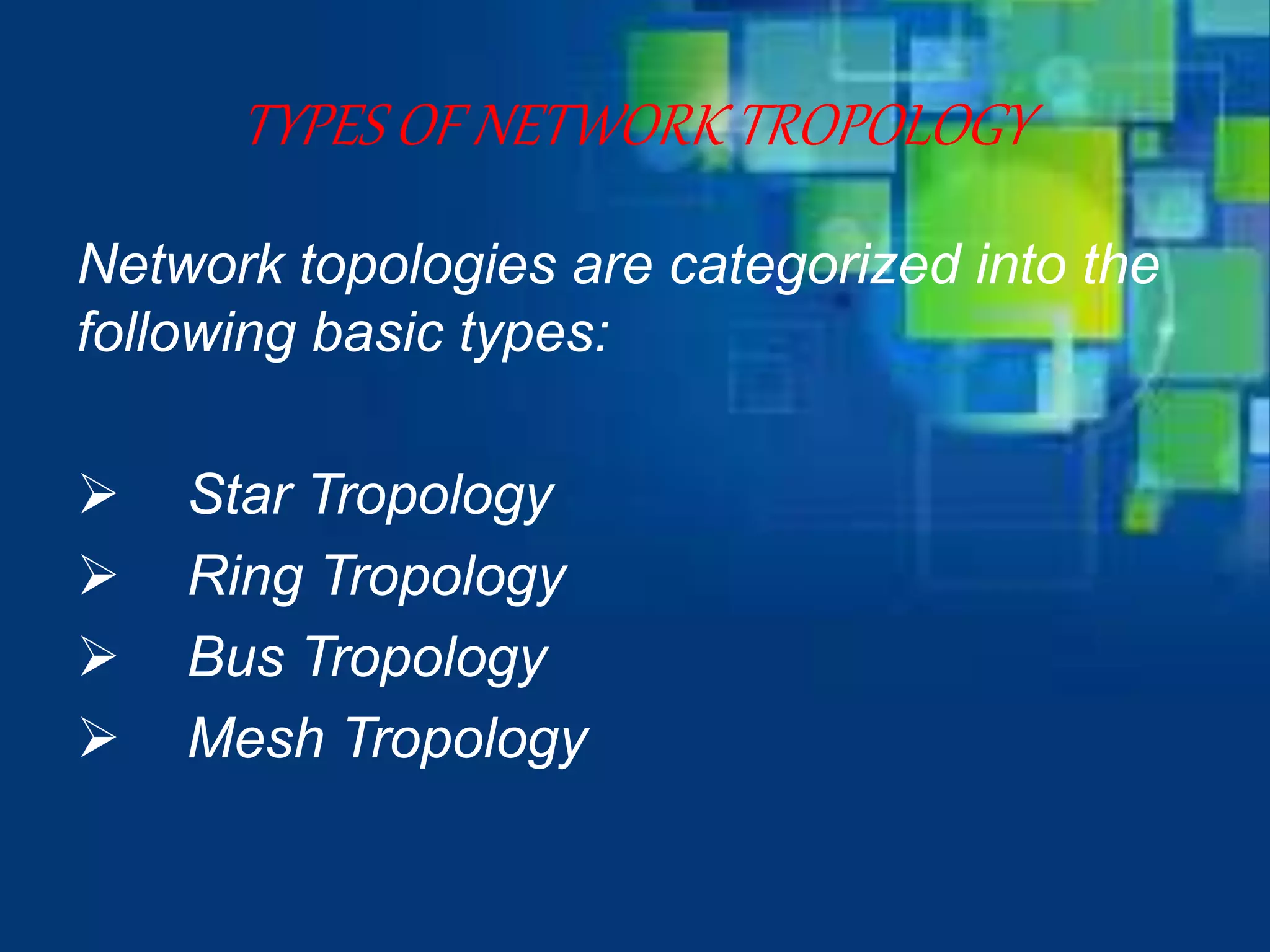 TYPES OF NETWORK TROPOLOGY

Network topologies are categorized into the following basic types:

➢ Star Tropology
➢ Ring Tropology
➢ Bus Tropology
➢ Mesh Tropology